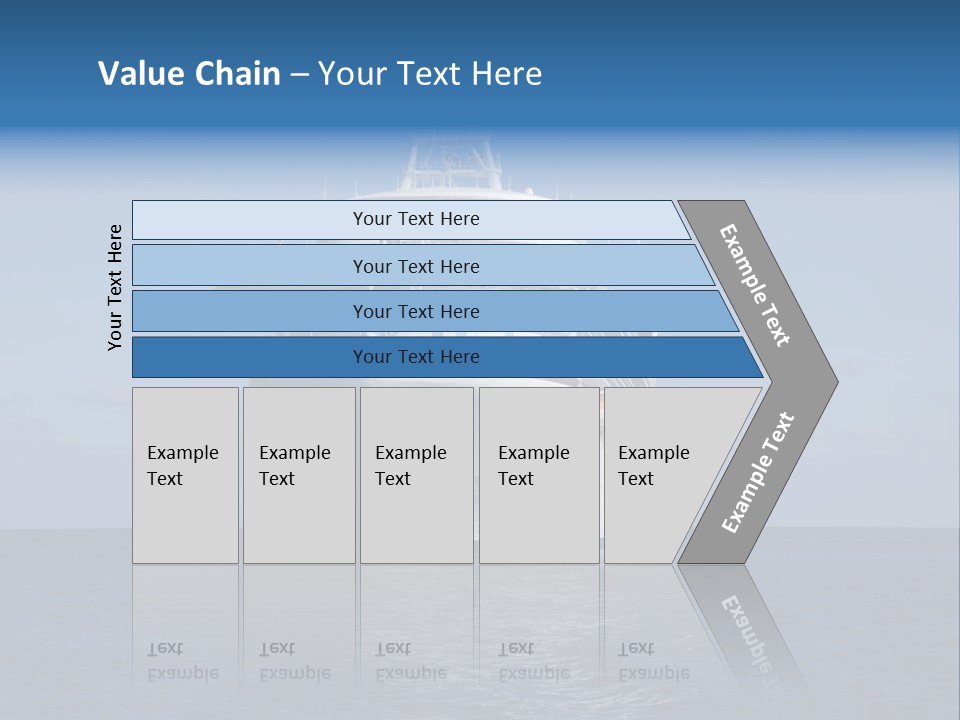 Value Chain – Your Text Here

Your Text Here

Your Text Here

Your Text Here

Your Text Here

Your Text Here

Example Text

Example Text

Example Text

Example Text

Example Text

Example Text

Example Text